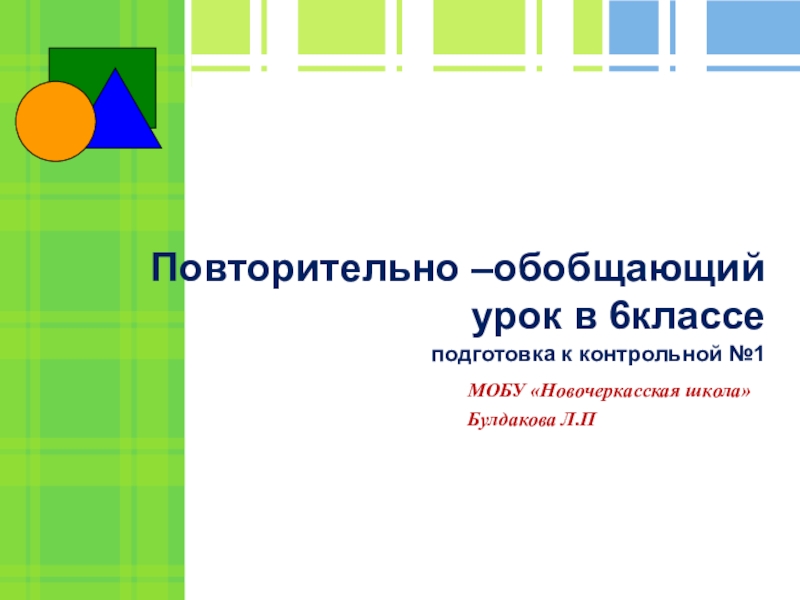 Повторительно –обобщающий урок в 6классе
подготовка к контрольной №1

МОБУ «Новочеркасская школа»
Булдакова Л.П